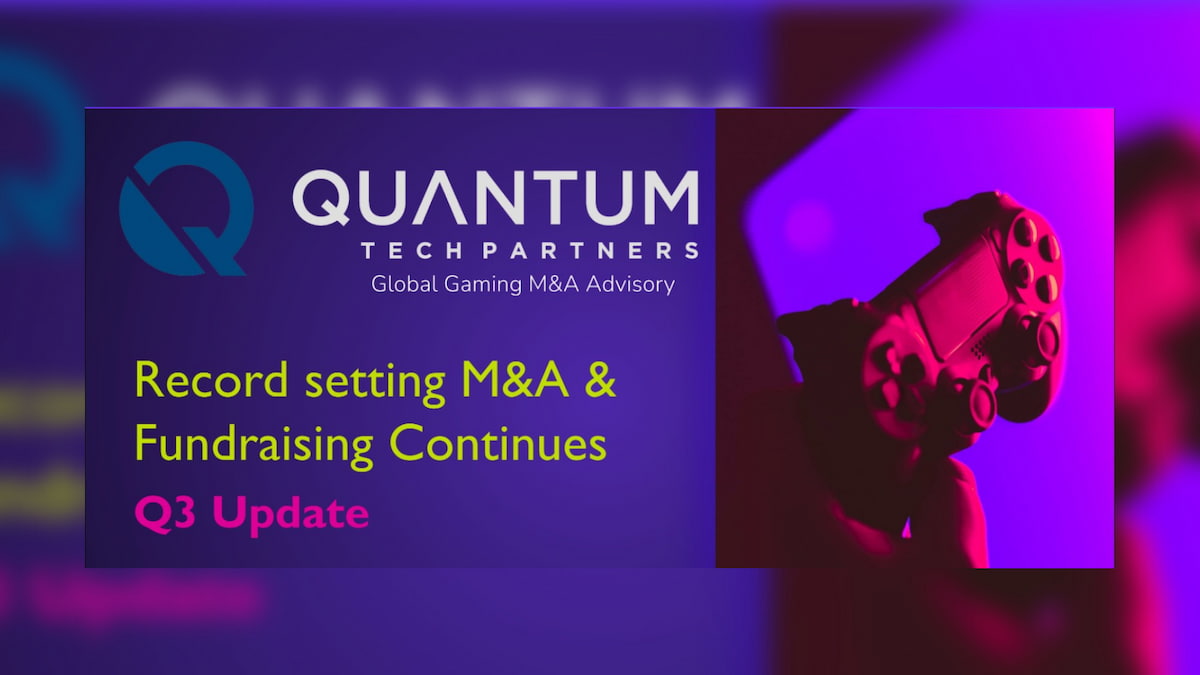 QUANTUM
TECH PARTNERS
Global Gaming M&A Advisory

Record setting M&A & Fundraising Continues

Q3 Update